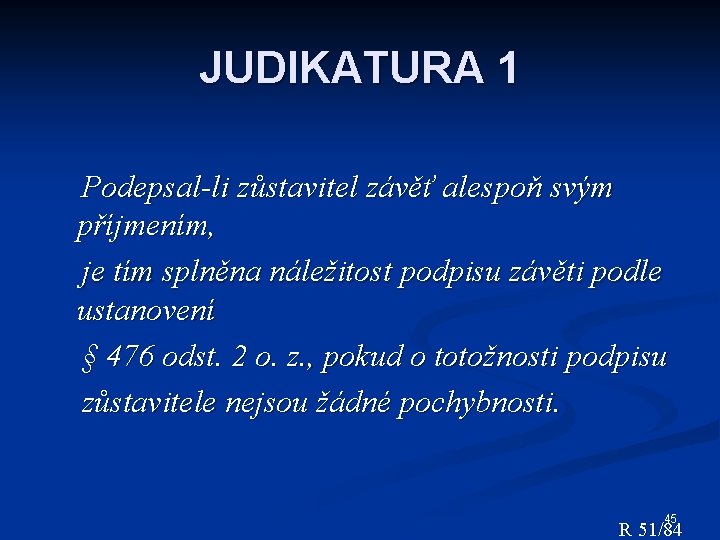 JUDIKATURA 1

Podepsal-li zůstavitel závěť alespoň svým příjmením,

je tím splněna náležitost podpisu závěti podle ustanovení

§ 476 odst. 2 o. z., pokud o totožnosti podpisu

zůstavitele nejsou žádné pochybnosti.

45

R 51/84